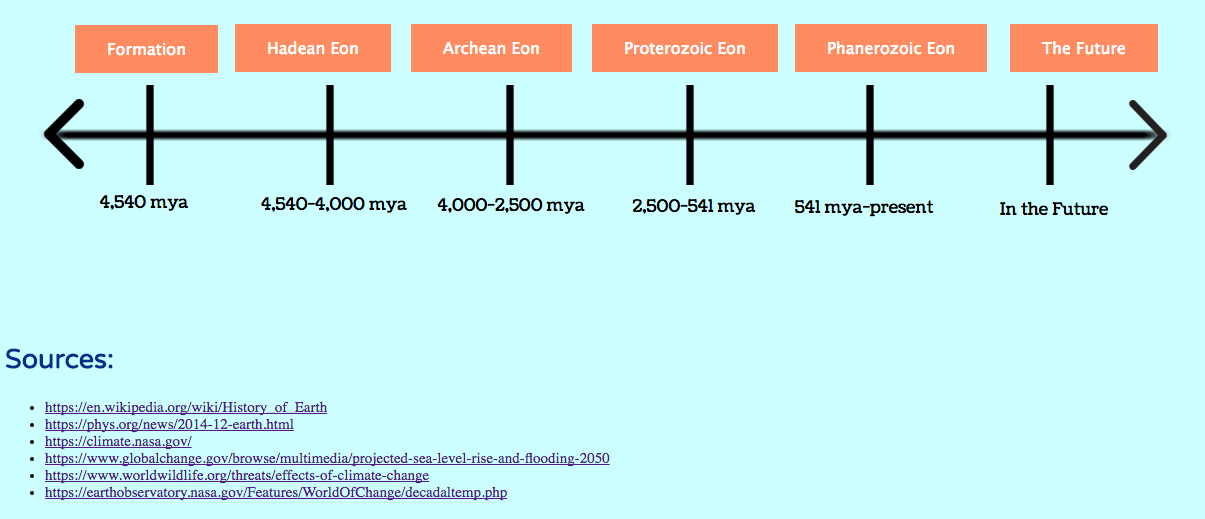 Formation
Hadean Eon
Archean Eon
Proterozoic Eon
Phanerozoic Eon
The Future

4,540 mya
4,540-4,000 mya
4,000-2,500 mya
2,500-541 mya
541 mya-present
In the Future

Sources:

- https://en.wikipedia.org/wiki/History_of_Earth
- https://phys.org/news/2014-12-earth.html
- https://climate.nasa.gov/
- https://www.globalchange.gov/browse/multimedia/projected-sea-level-rise-and-flooding-2050
- https://www.worldwildlife.org/threats/effects-of-climate-change
- https://earthobservatory.nasa.gov/Features/WorldOfChange/decadaltemp.php